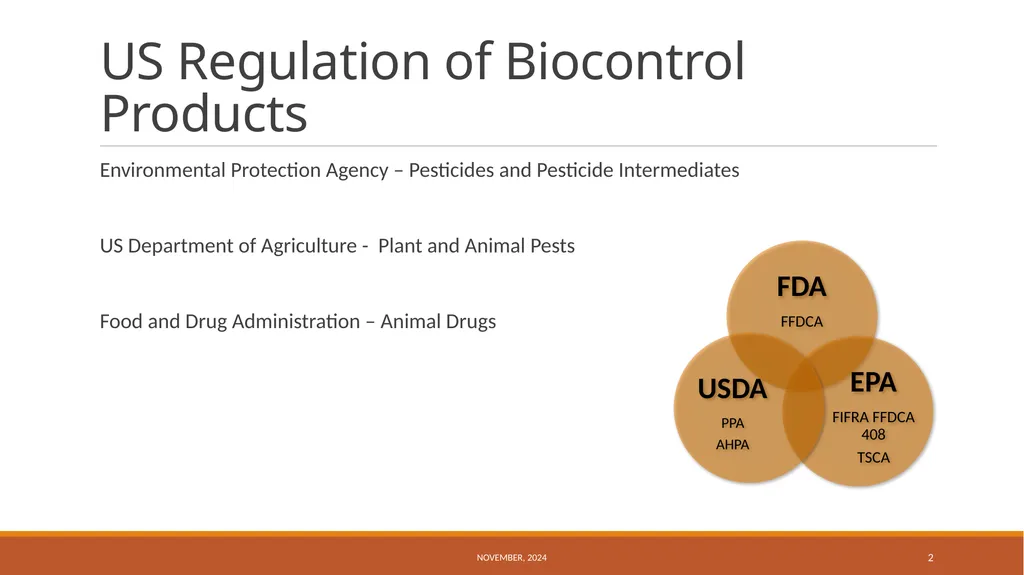 US Regulation of Biocontrol Products

Environmental Protection Agency – Pesticides and Pesticide Intermediates

US Department of Agriculture - Plant and Animal Pests

Food and Drug Administration – Animal Drugs

FDA
FFDCA

USDA
PPA
AHPA

EPA
FIFRA FFDCA 408
TSCA

NOVEMBER, 2024

2